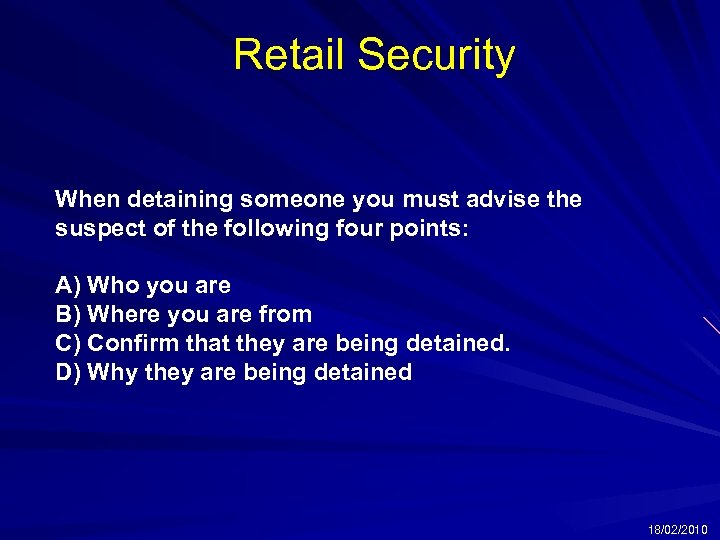 Retail Security

When detaining someone you must advise the suspect of the following four points:

A) Who you are
B) Where you are from
C) Confirm that they are being detained.
D) Why they are being detained

18/02/2010